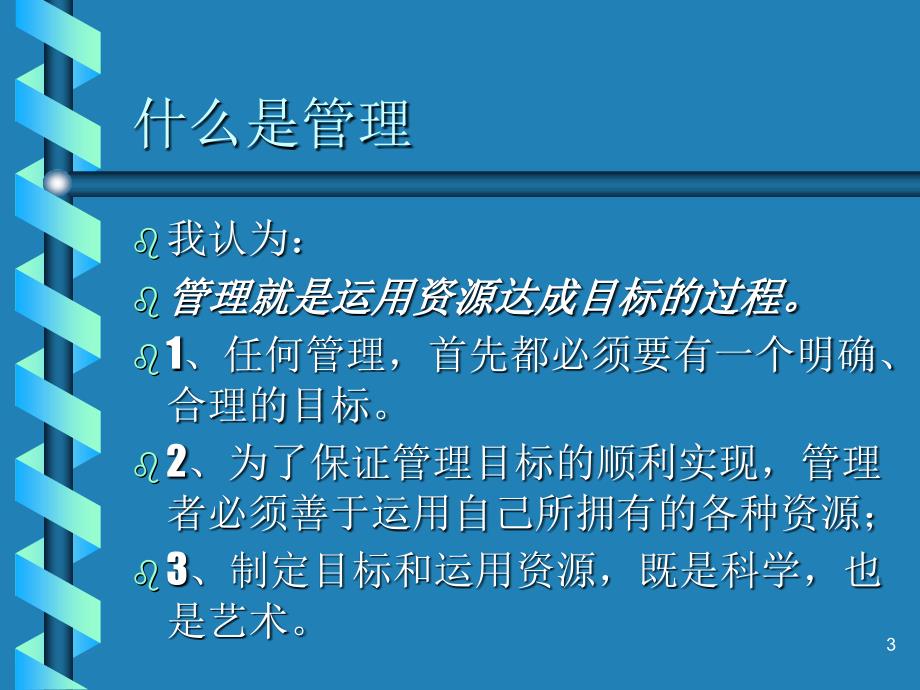 什么是管理

我认为：

管理就是运用资源达成目标的过程。

1、任何管理，首先都必须要有一个明确、合理的目标。

2、为了保证管理目标的顺利实现，管理者必须善于运用自己所拥有的各种资源；

3、制定目标和运用资源，既是科学，也是艺术。

3